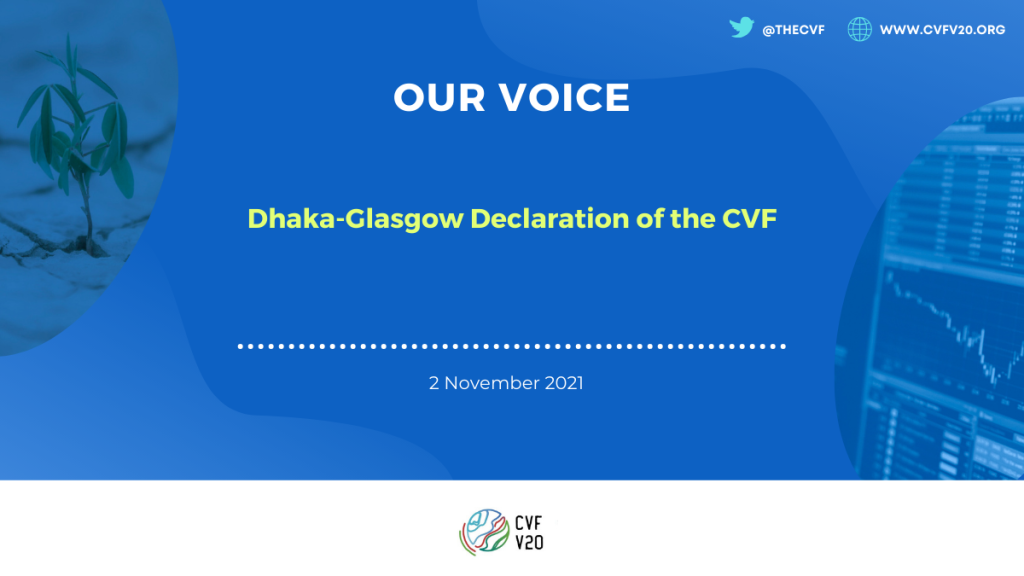 @THECVF WWW.CVFV20.ORG

OUR VOICE

Dhaka-Glasgow Declaration of the CVF

2 November 2021

CVF
V20